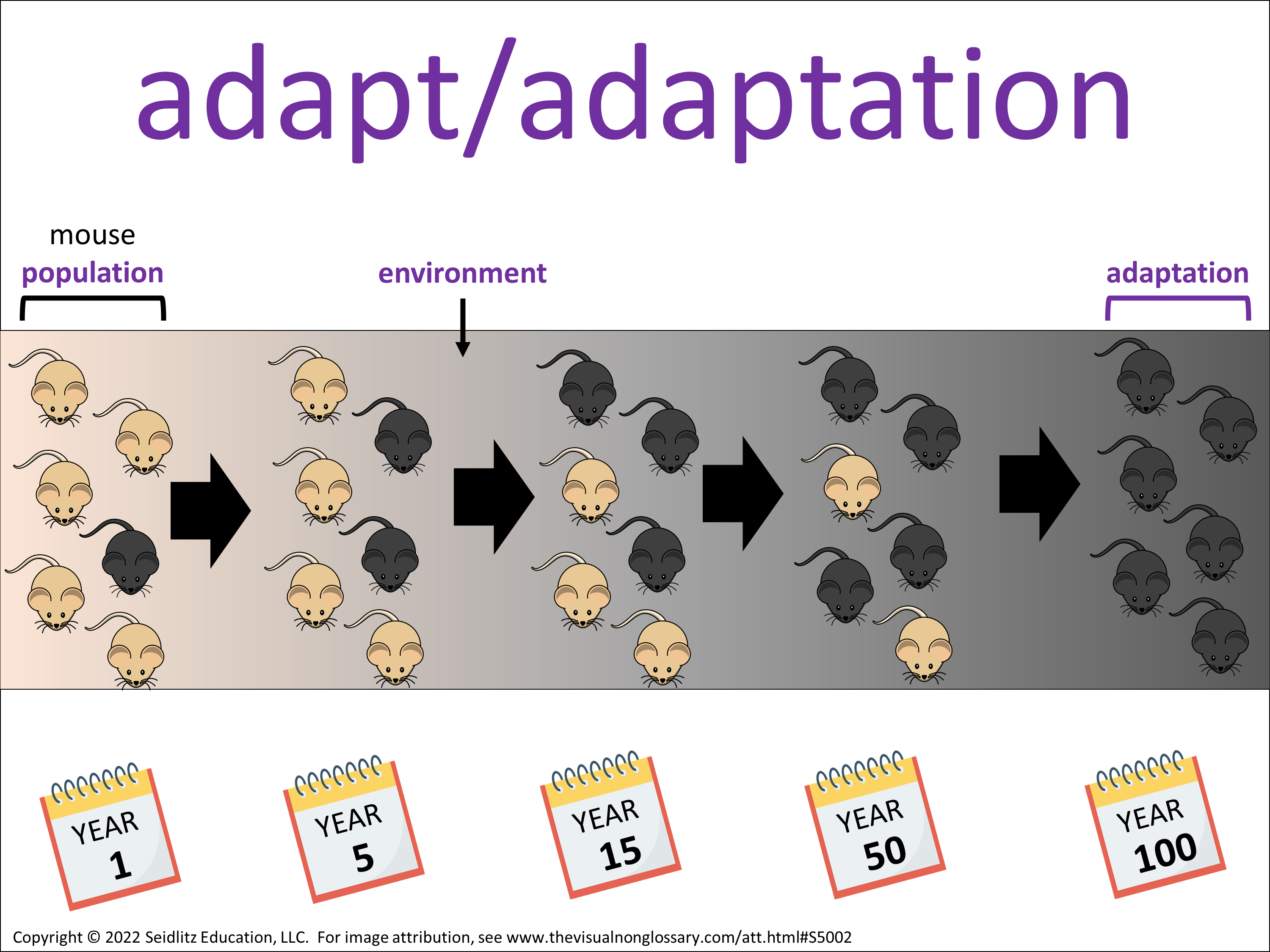 adapt/adaptation

mouse
population

environment

adaptation

YEAR
1

YEAR
5

YEAR
15

YEAR
50

YEAR
100

Copyright © 2022 Seidlitz Education, LLC. For image attribution, see www.thevisualnonglossary.com/att.html#S5002